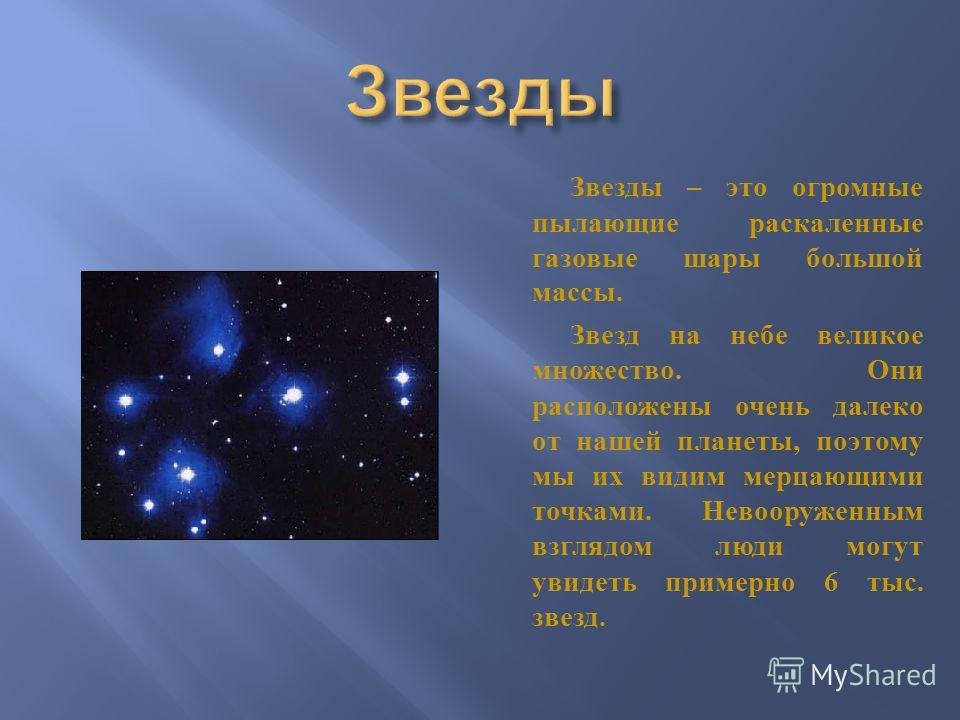 Звезды

Звезды – это огромные пылающие раскаленные газовые шары большой массы.

Звезд на небе великое множество. Они расположены очень далеко от нашей планеты, поэтому мы их видим мерцающими точками. Невооруженным взглядом люди могут увидеть примерно 6 тыс. звезд.

MyShared